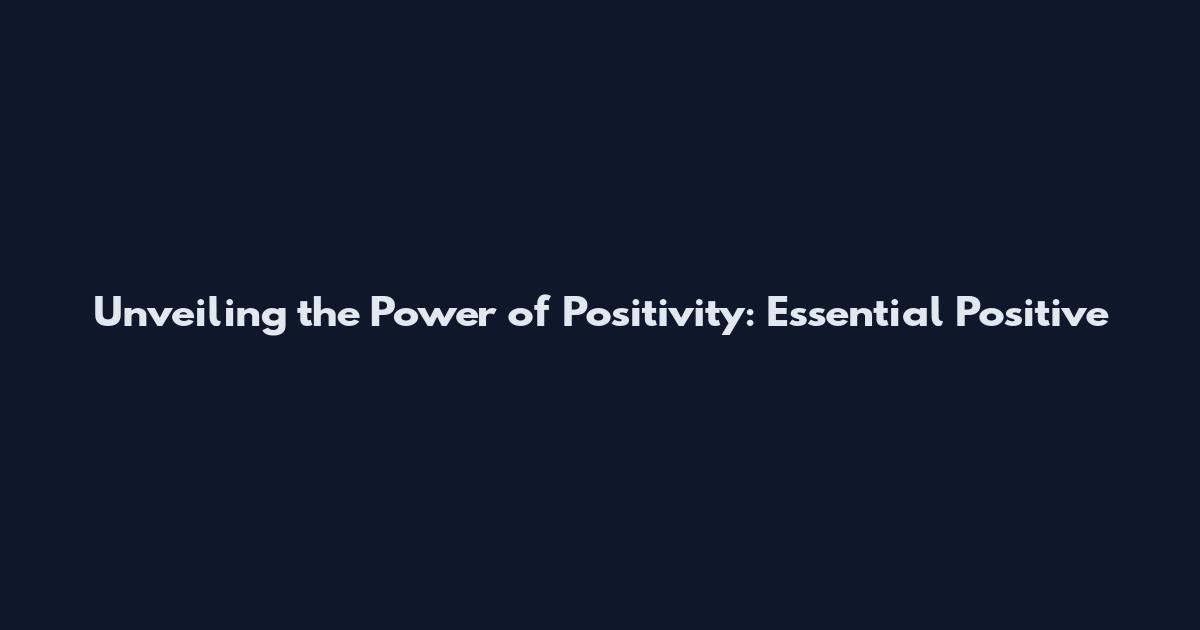 Unveiling the Power of Positivity: Essential Positive